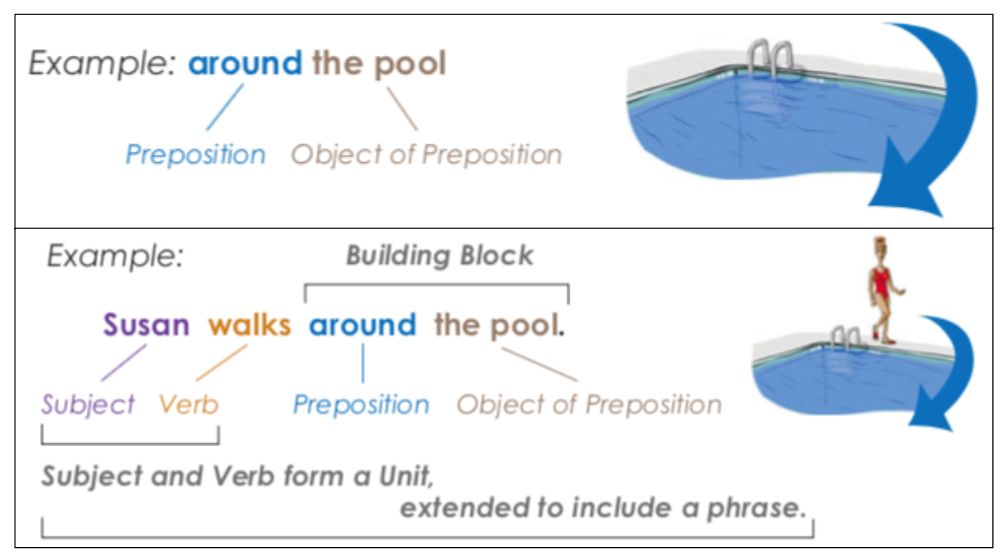 Example: around the pool

Preposition Object of Preposition

Example:

Building Block

Susan walks around the pool.

Subject Verb Preposition Object of Preposition

Subject and Verb form a Unit, extended to include a phrase.